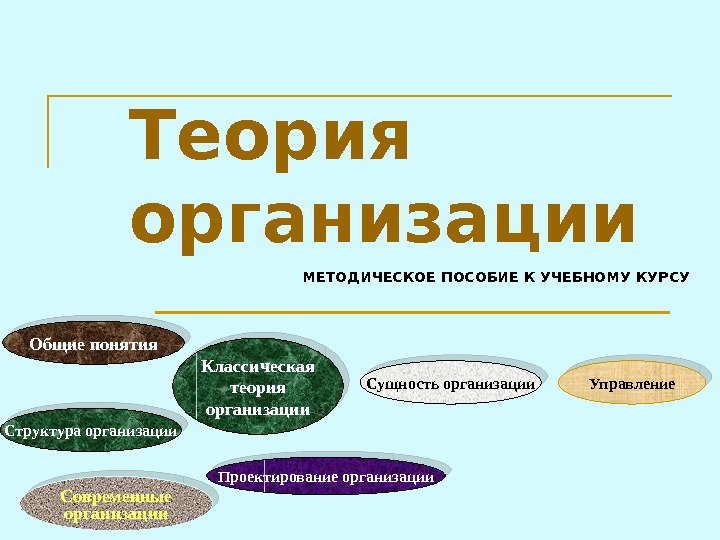 Теория организации

МЕТОДИЧЕСКОЕ ПОСОБИЕ К УЧЕБНОМУ КУРСУ

Общие понятия

Классическая теория организации

Сущность организации

Управление

Структура организации

Проектирование организации

Современные организации